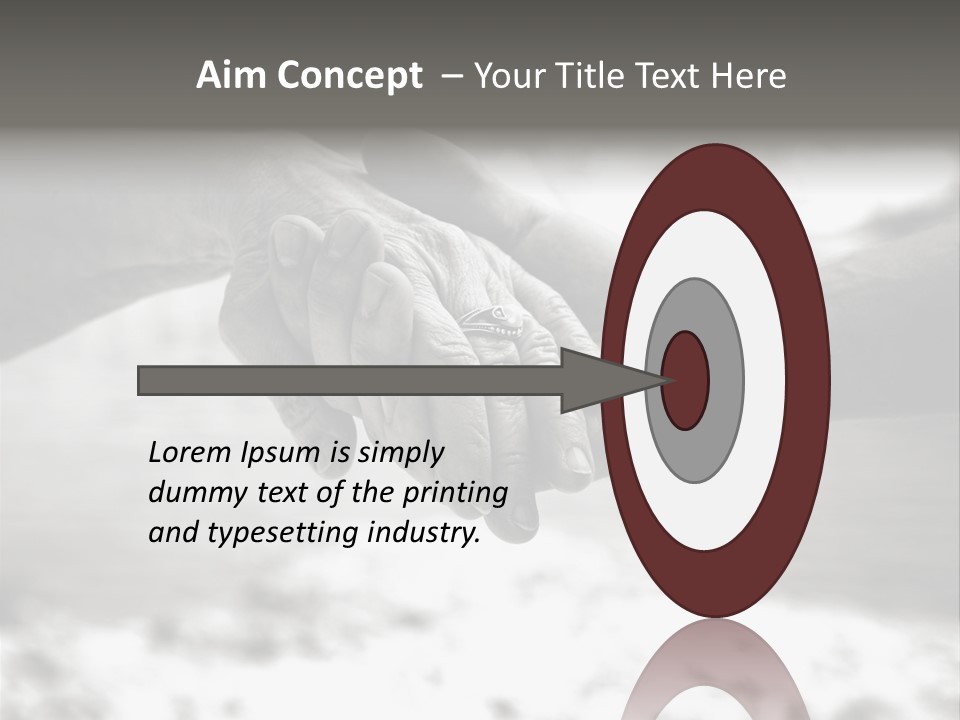 Aim Concept – Your Title Text Here

Lorem Ipsum is simply dummy text of the printing and typesetting industry.